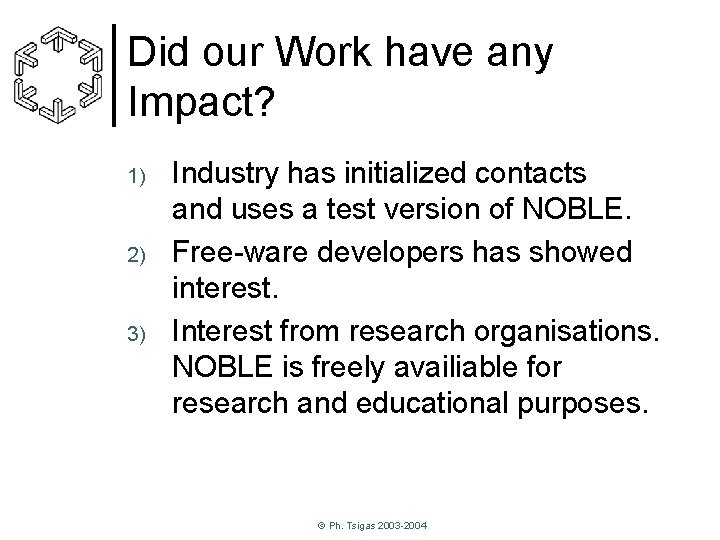 Did our Work have any Impact?

1) Industry has initialized contacts and uses a test version of NOBLE.

2) Free-ware developers has showed interest.

3) Interest from research organisations. NOBLE is freely availiable for research and educational purposes.

© Ph. Tsigas 2003-2004